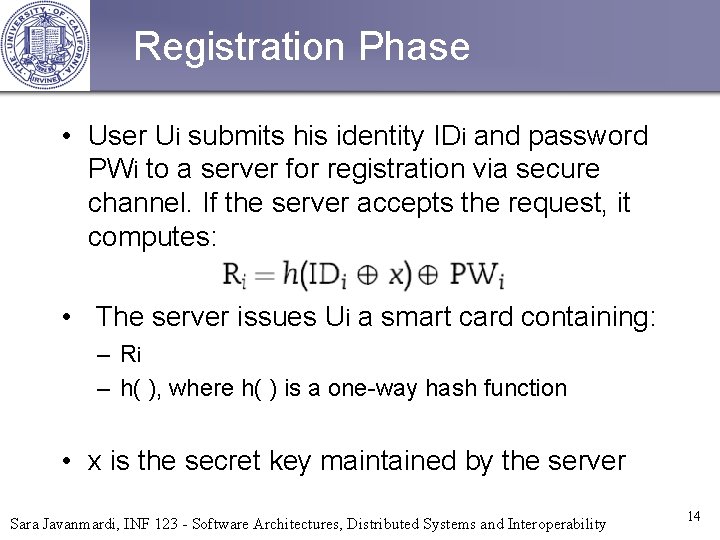 THE UNIVERSITY OF CALIFORNIA IRVINE

Registration Phase

• User Ui submits his identity IDi and password PWi to a server for registration via secure channel. If the server accepts the request, it computes:

$R_i = h(ID_i \oplus x) \oplus PW_i$

• The server issues Ui a smart card containing:
– Ri
– h( ), where h( ) is a one-way hash function

• x is the secret key maintained by the server

Sara Javanmardi, INF 123 - Software Architectures, Distributed Systems and Interoperability

14